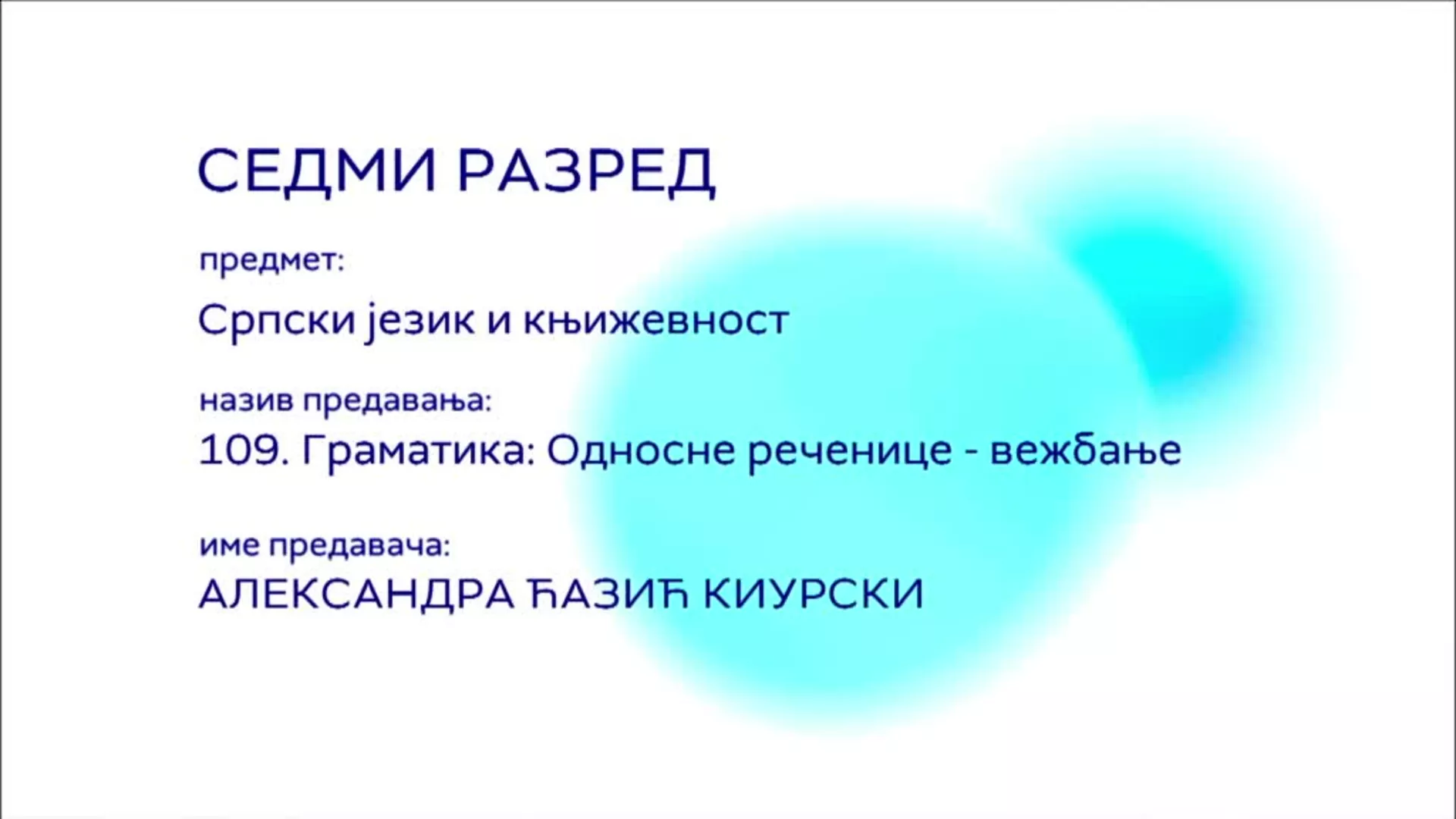 СЕДМИ РАЗРЕД

предмет:

Српски језик и књижевност

назив предавања:

109. Граматика: Односне реченице - вежбање

име предавача:

АЛЕКСАНДРА ЂАЗИЋ КИУРСКИ